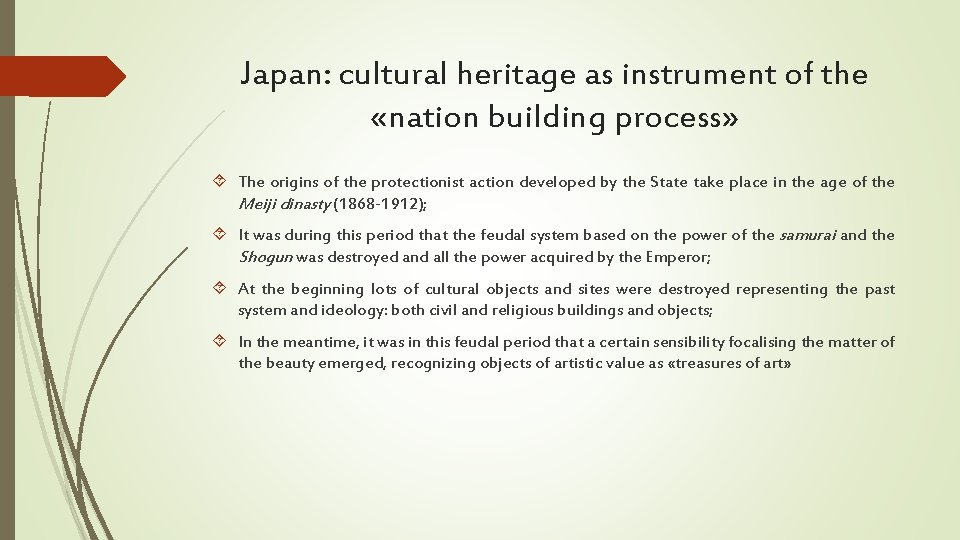 Japan: cultural heritage as instrument of the «nation building process»

The origins of the protectionist action developed by the State take place in the age of the Meiji dinasty (1868-1912);

It was during this period that the feudal system based on the power of the samurai and the Shogun was destroyed and all the power acquired by the Emperor;

At the beginning lots of cultural objects and sites were destroyed representing the past system and ideology: both civil and religious buildings and objects;

In the meantime, it was in this feudal period that a certain sensibility focalising the matter of the beauty emerged, recognizing objects of artistic value as «treasures of art»